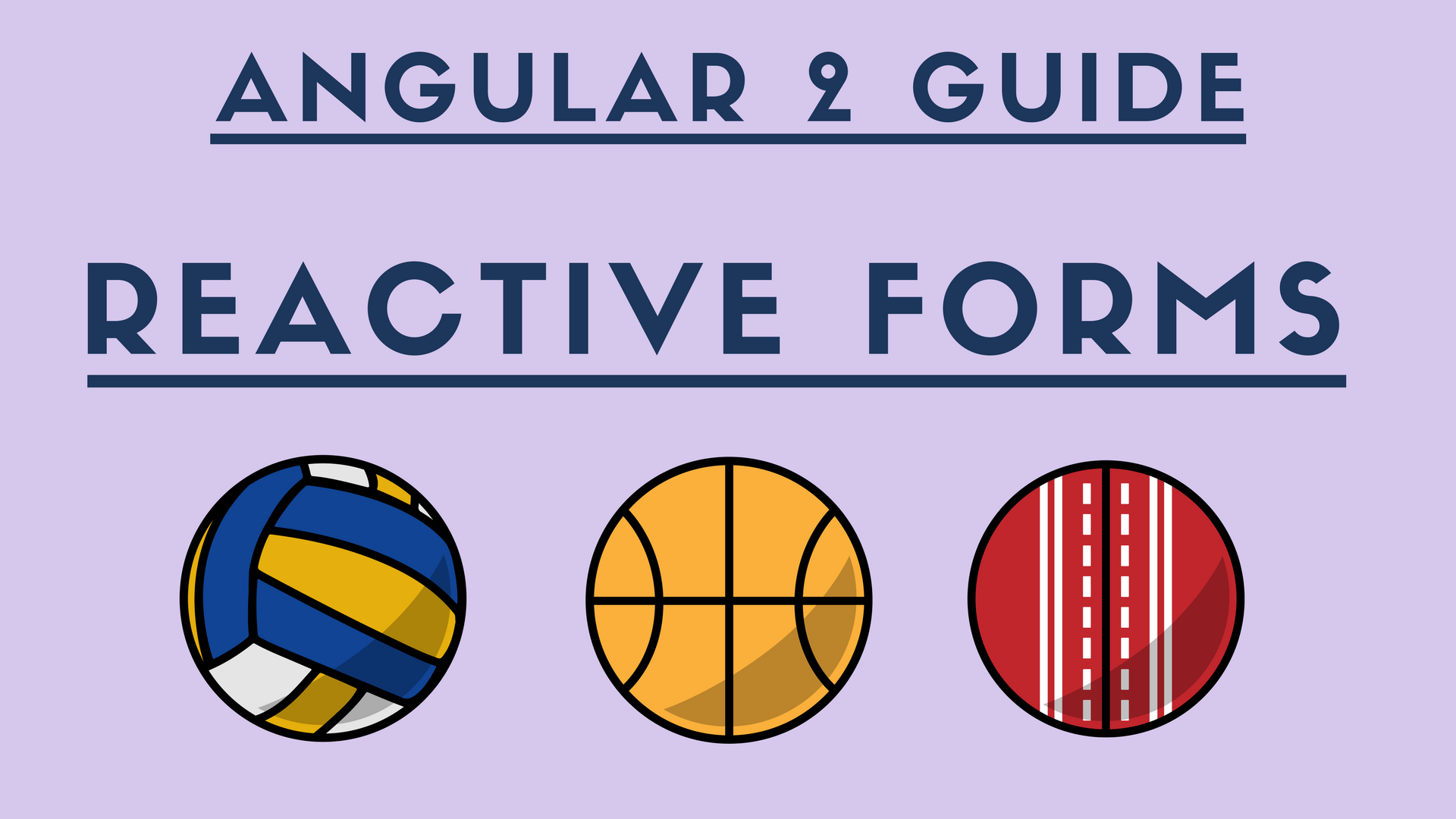 ANGULAR 2 GUIDE

REACTIVE FORMS